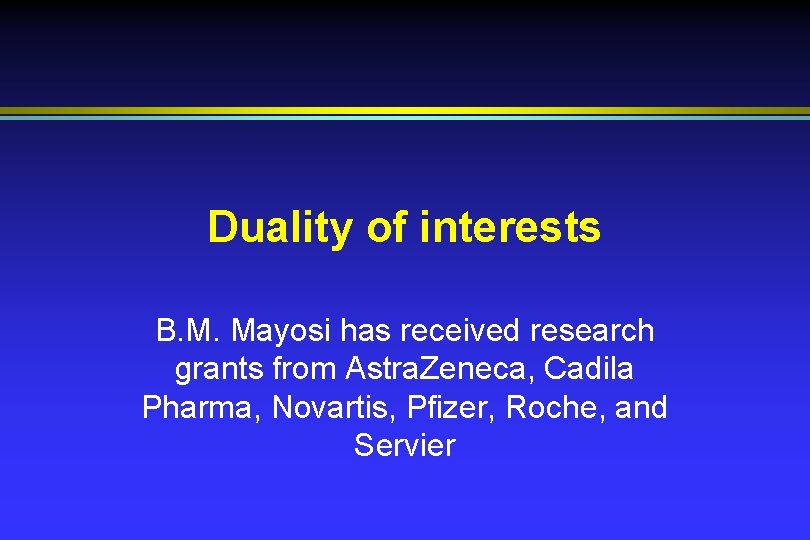 Duality of interests

B.M. Mayosi has received research grants from AstraZeneca, Cadila Pharma, Novartis, Pfizer, Roche, and Servier